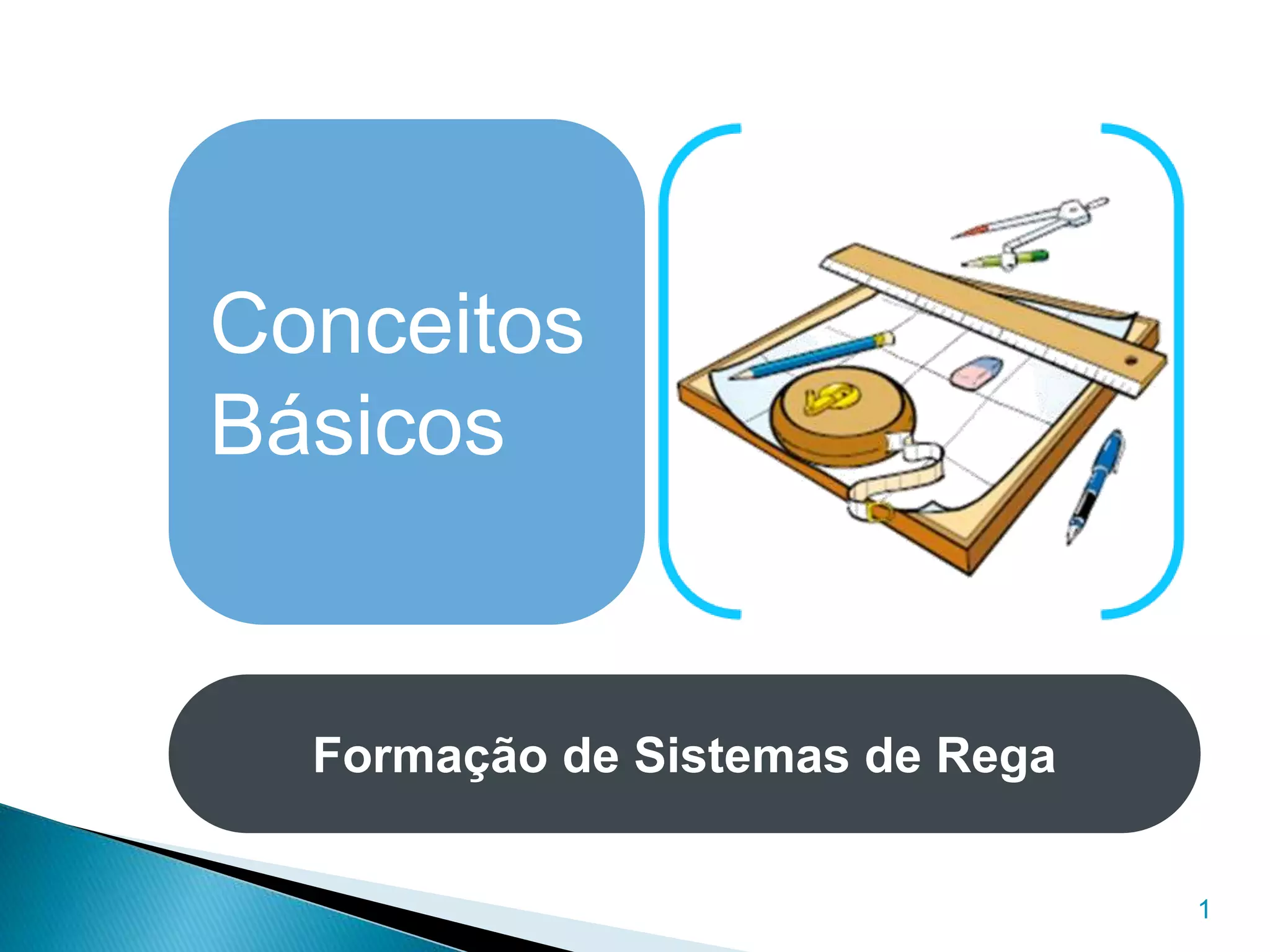 Conceitos Básicos

Formação de Sistemas de Rega

1